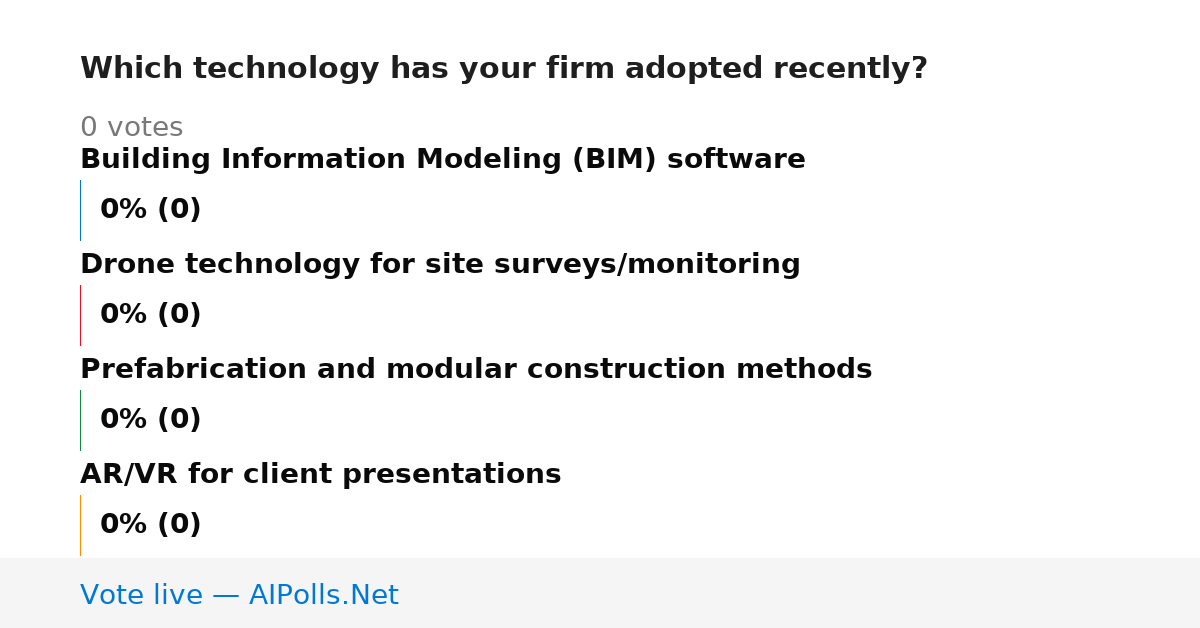 Which technology has your firm adopted recently?

0 votes

Building Information Modeling (BIM) software

0% (0)

Drone technology for site surveys/monitoring

0% (0)

Prefabrication and modular construction methods

0% (0)

AR/VR for client presentations

0% (0)

Vote live — AIPolls.Net